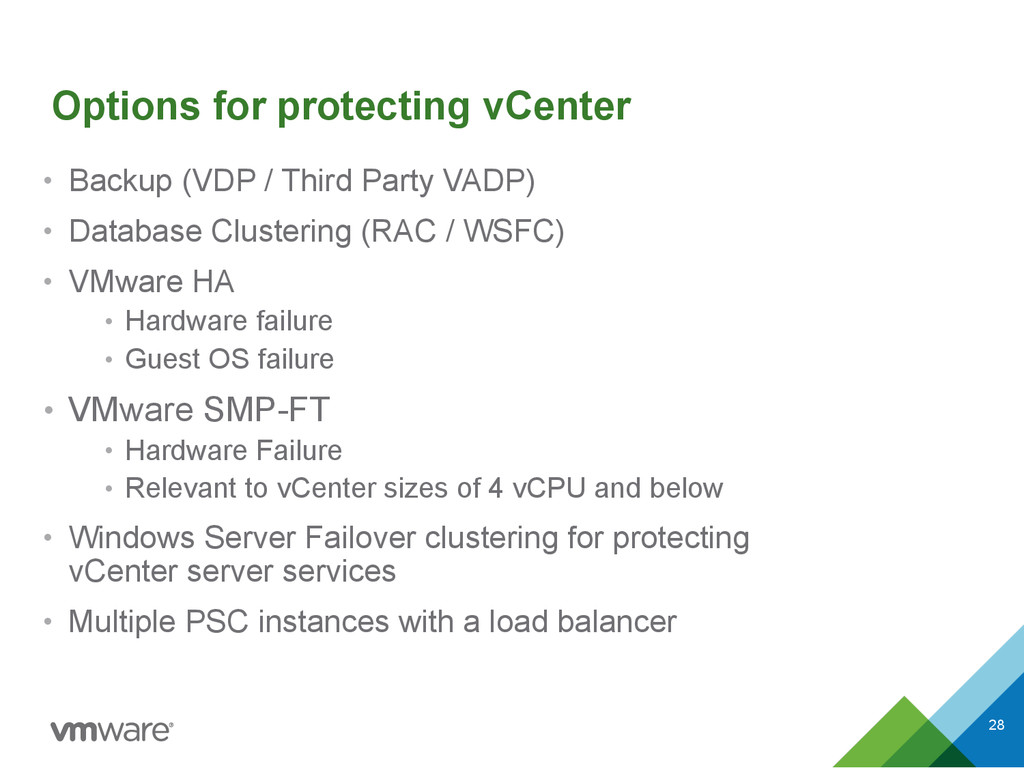 Options for protecting vCenter

• Backup (VDP / Third Party VADP)
• Database Clustering (RAC / WSFC)
• VMware HA
  • Hardware failure
  • Guest OS failure
• VMware SMP-FT
  • Hardware Failure
  • Relevant to vCenter sizes of 4 vCPU and below
• Windows Server Failover clustering for protecting vCenter server services
• Multiple PSC instances with a load balancer

vmware®

28